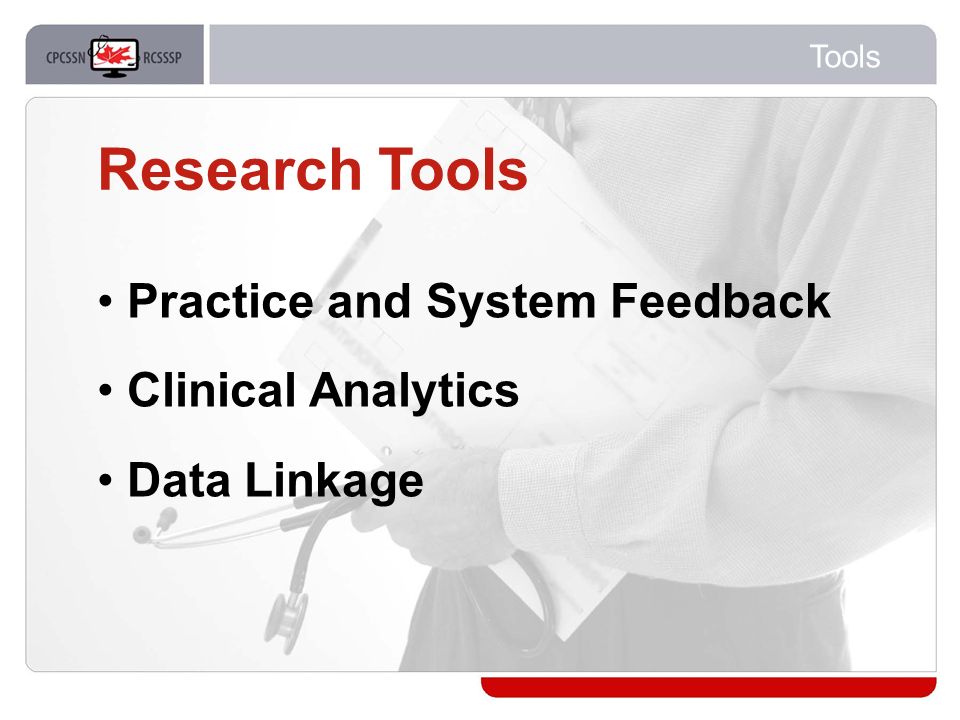 CPCSSN RCSSSP

Tools

Research Tools

• Practice and System Feedback

• Clinical Analytics

• Data Linkage